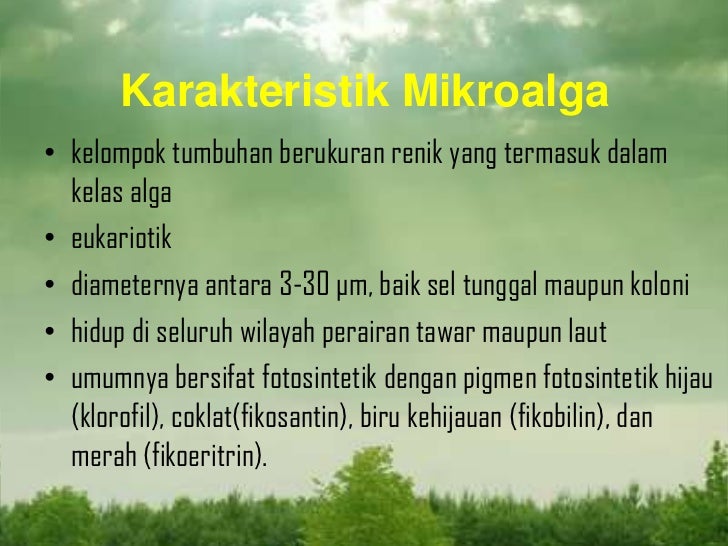 Karakteristik Mikroalga

• kelompok tumbuhan berukuran renik yang termasuk dalam kelas alga
• eukariotik
• diameternya antara 3-30 μm, baik sel tunggal maupun koloni
• hidup di seluruh wilayah perairan tawar maupun laut
• umumnya bersifat fotosintetik dengan pigmen fotosintetik hijau (klorofil), coklat(fikosantin), biru kehijauan (fikobilin), dan merah (fikoeritrin).